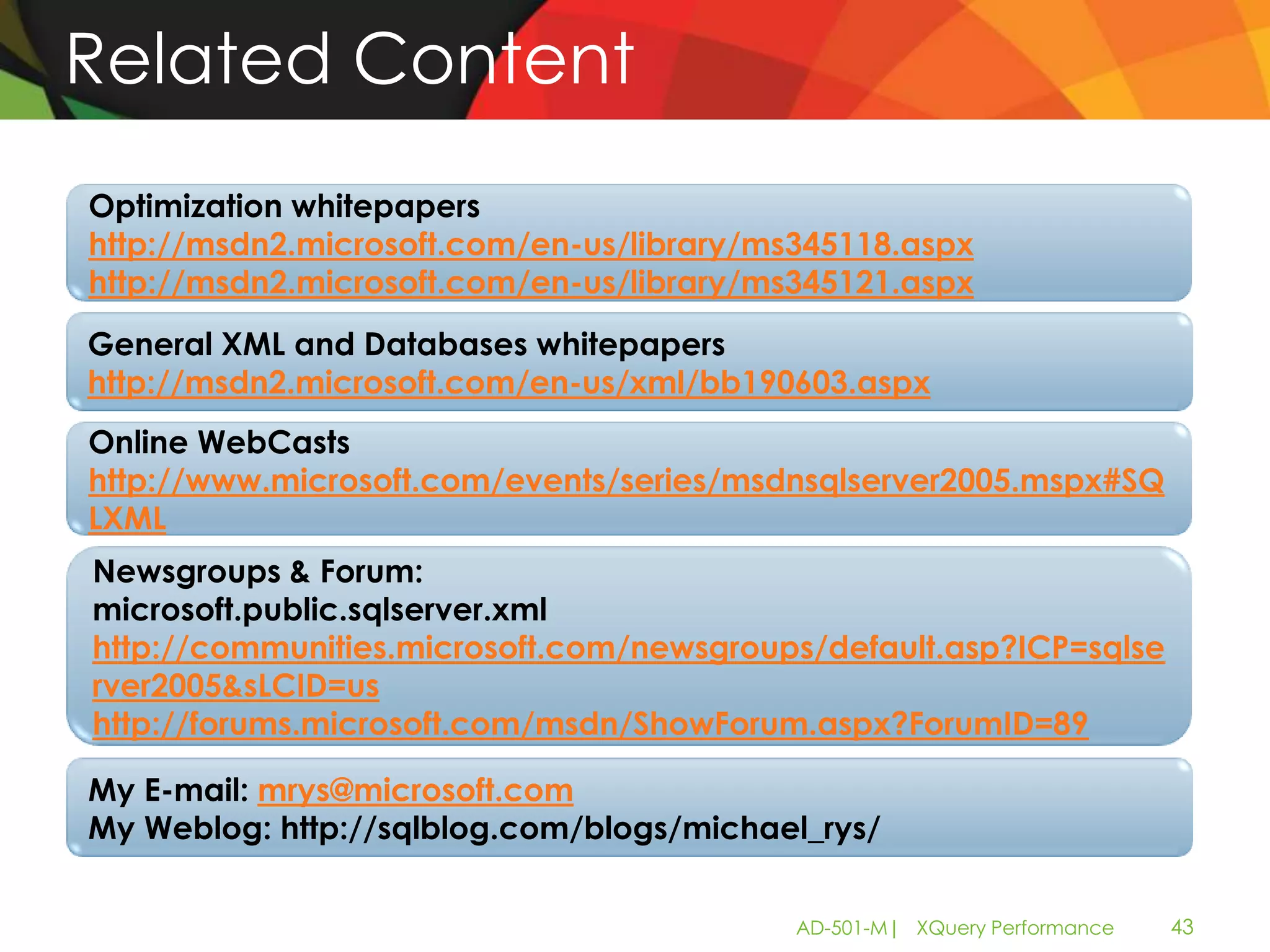 Related Content

Optimization whitepapers
http://msdn2.microsoft.com/en-us/library/ms345118.aspx
http://msdn2.microsoft.com/en-us/library/ms345121.aspx

General XML and Databases whitepapers
http://msdn2.microsoft.com/en-us/xml/bb190603.aspx

Online WebCasts
http://www.microsoft.com/events/series/msdnsqlserver2005.mspx#SQLXML

Newsgroups & Forum:
microsoft.public.sqlserver.xml
http://communities.microsoft.com/newsgroups/default.asp?ICP=sqlserver2005&sLCID=us
http://forums.microsoft.com/msdn/ShowForum.aspx?ForumID=89

My E-mail: mrys@microsoft.com
My Weblog: http://sqlblog.com/blogs/michael_rys/

AD-501-M | XQuery Performance 43